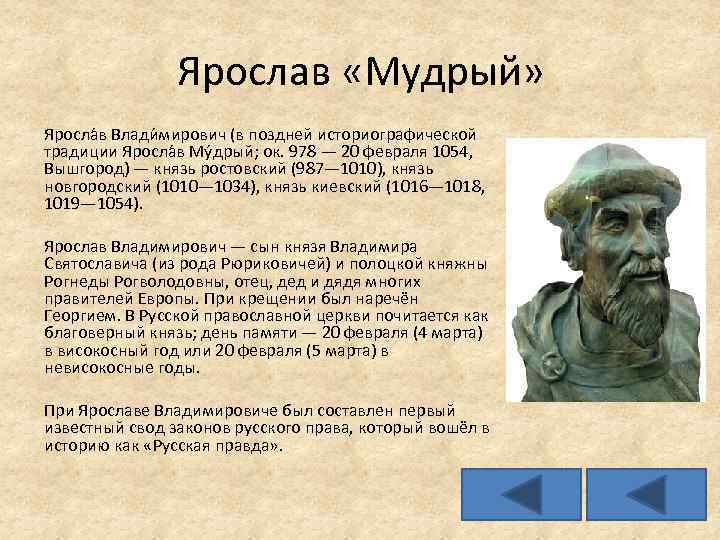 Ярослав «Мудрый»

Яросла́в Влади́мирович (в поздней историографической традиции Яросла́в Му́дрый; ок. 978 — 20 февраля 1054, Вышгород) — князь ростовский (987—1010), князь новгородский (1010—1034), князь киевский (1016—1018, 1019—1054).

Ярослав Владимирович — сын князя Владимира Святославича (из рода Рюриковичей) и полоцкой княжны Рогнеды Рогволодовны, отец, дед и дядя многих правителей Европы. При крещении был наречён Георгием. В Русской православной церкви почитается как благоверный князь; день памяти — 20 февраля (4 марта) в високосный год или 20 февраля (5 марта) в невисокосные годы.

При Ярославе Владимировиче был составлен первый известный свод законов русского права, который вошёл в историю как «Русская правда».